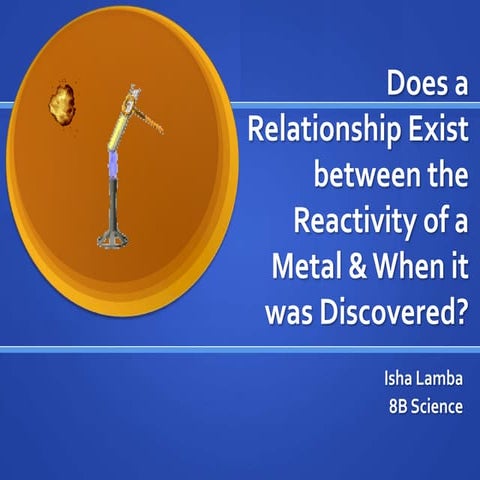 Does a Relationship Exist between the Reactivity of a Metal & When it was Discovered?

Isha Lamba
8B Science